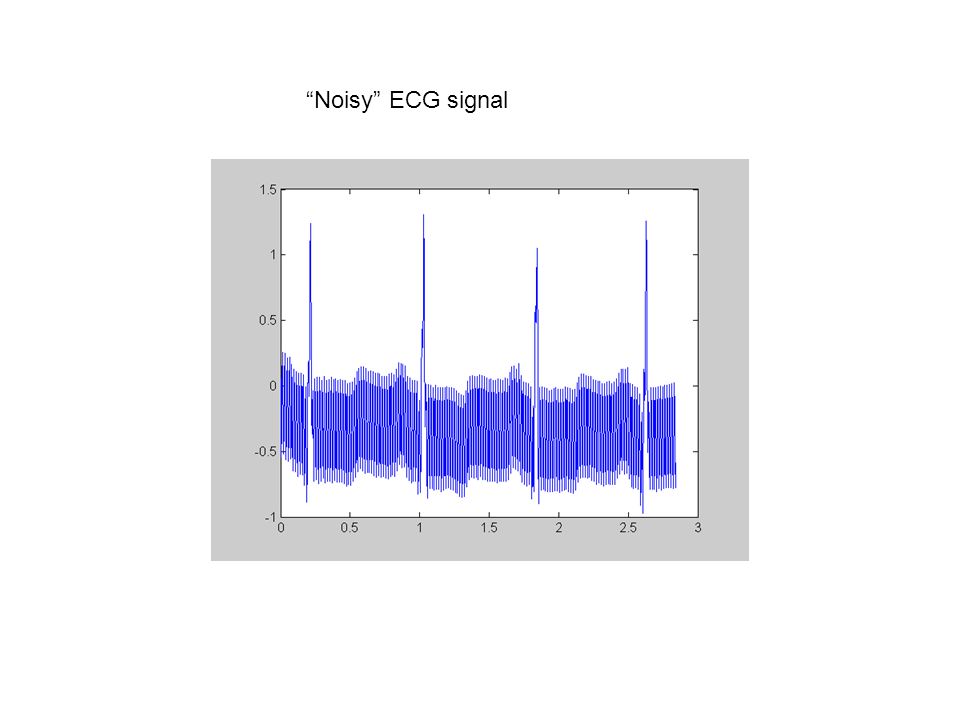 “Noisy” ECG signal

1.5
1
0.5
0
-0.5
-1
0
0.5
1
1.5
2
2.5
3